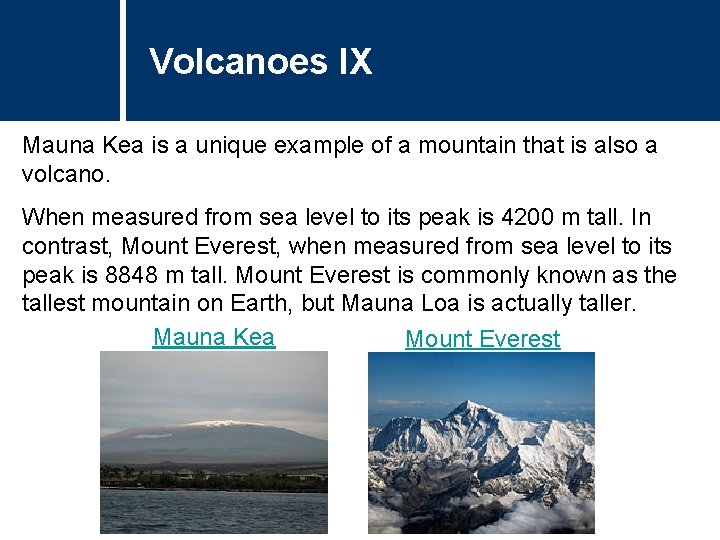 Volcanoes IX

Mauna Kea is a unique example of a mountain that is also a volcano.

When measured from sea level to its peak is 4200 m tall. In contrast, Mount Everest, when measured from sea level to its peak is 8848 m tall. Mount Everest is commonly known as the tallest mountain on Earth, but Mauna Loa is actually taller.

Mauna Kea

Mount Everest